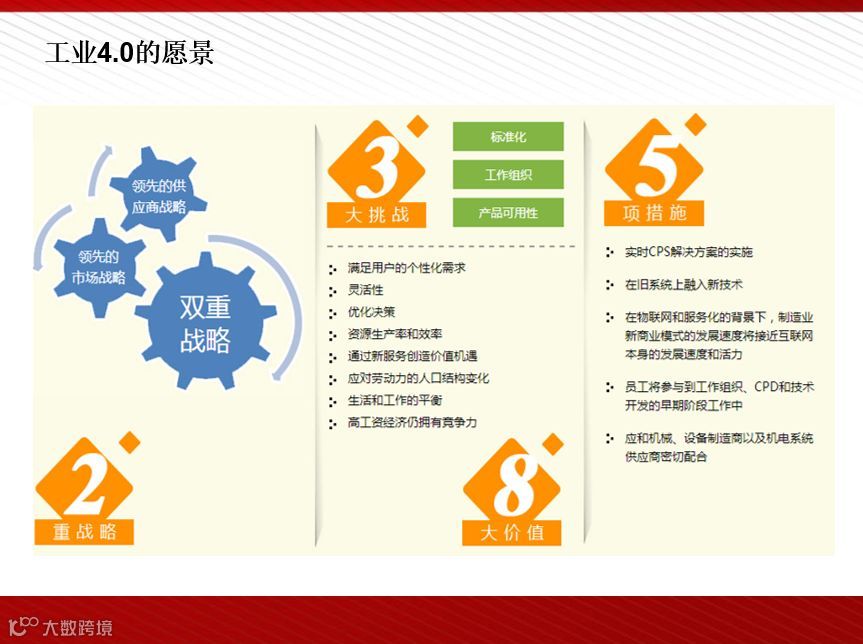 工业4.0的愿景

领先的供应商战略

领先的市场战略

双重战略

2
重战略

3
大挑战

标准化

工作组织

产品可用性

满足用户的个性化需求
灵活性
优化决策
资源生产率和效率
通过新服务创造价值机遇
应对劳动力的人口结构变化
生活和工作的平衡
高工资经济仍拥有竞争力

8
大价值

5
项措施

实时CPS解决方案的实施

在旧系统上融入新技术

在物联网和服务化的背景下，制造业新商业模式的发展速度将接近互联网本身的发展速度和活力

员工将参与到工作组织、CPD和技术开发的早期阶段工作中

应和机械、设备制造商以及机电系统供应商密切配合

大数跨境